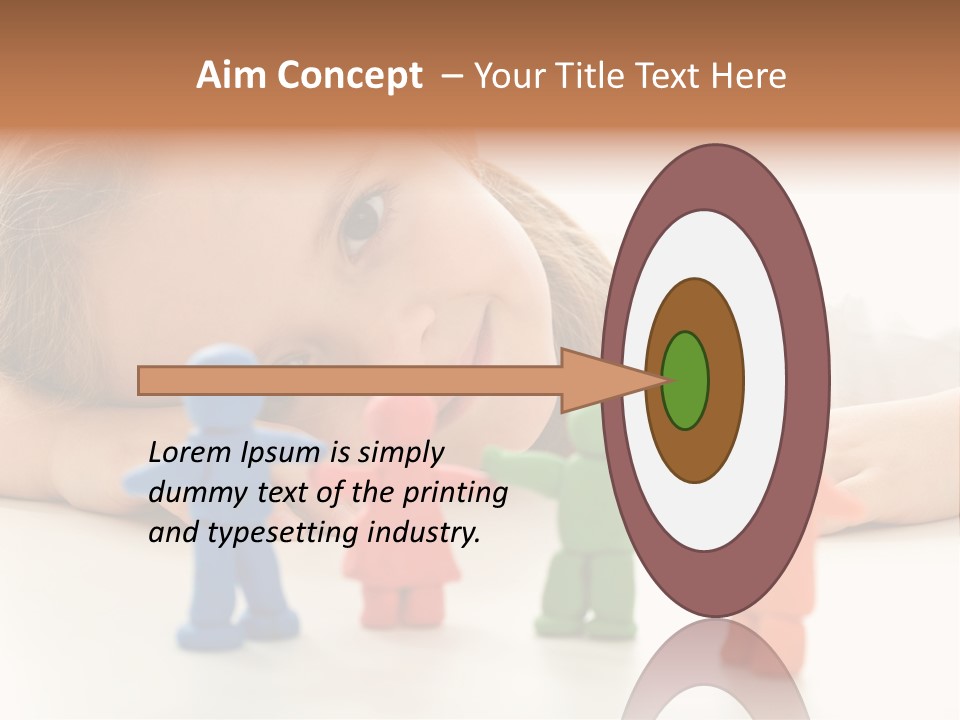 Aim Concept – Your Title Text Here

Lorem Ipsum is simply dummy text of the printing and typesetting industry.